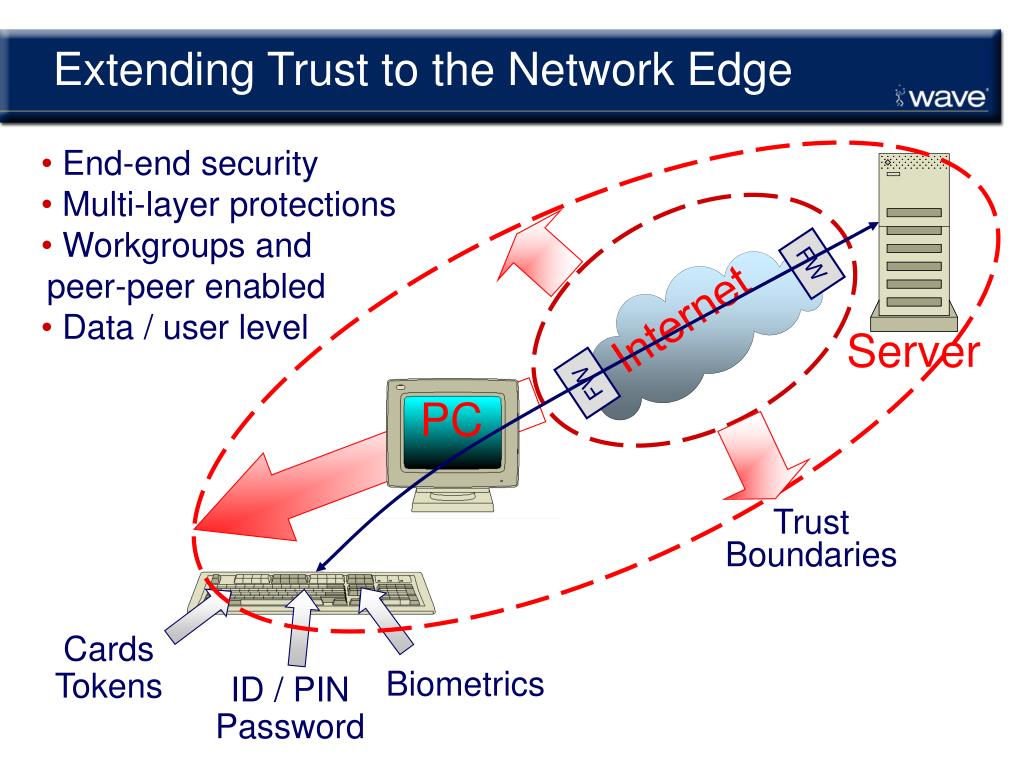 Extending Trust to the Network Edge

wave

• End-end security
• Multi-layer protections
• Workgroups and peer-peer enabled
• Data / user level

FW

Internet

FW

Server

PC

Trust Boundaries

Cards Tokens

ID / PIN Password

Biometrics